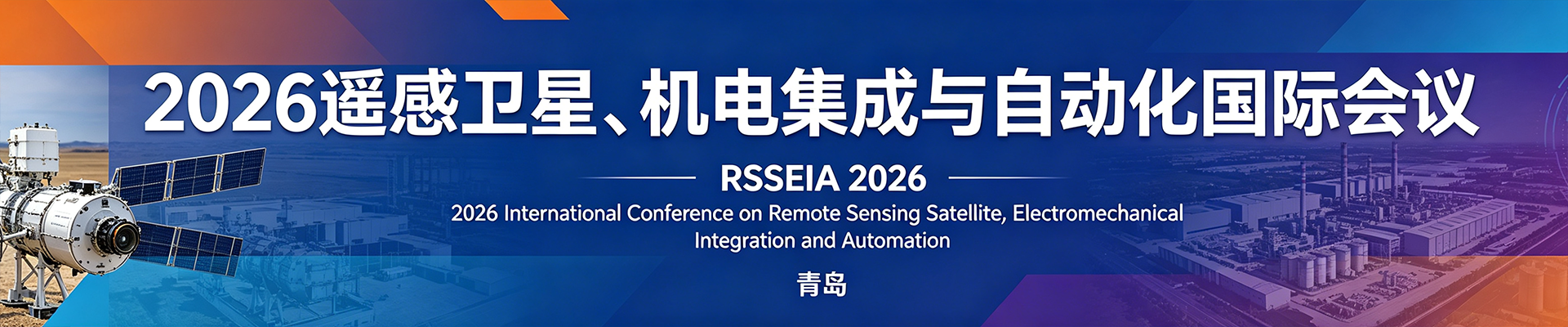 2026遥感卫星、机电集成与自动化国际会议

RSSEIA 2026

2026 International Conference on Remote Sensing Satellite, Electromechanical Integration and Automation

青岛